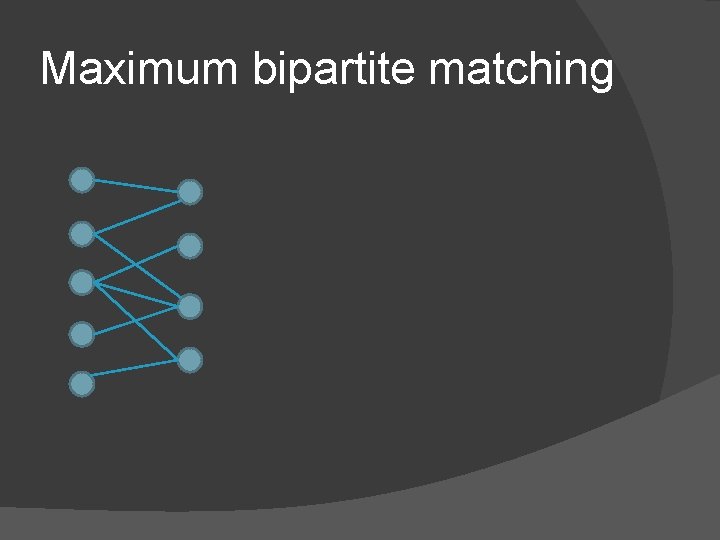 Maximum bipartite matching